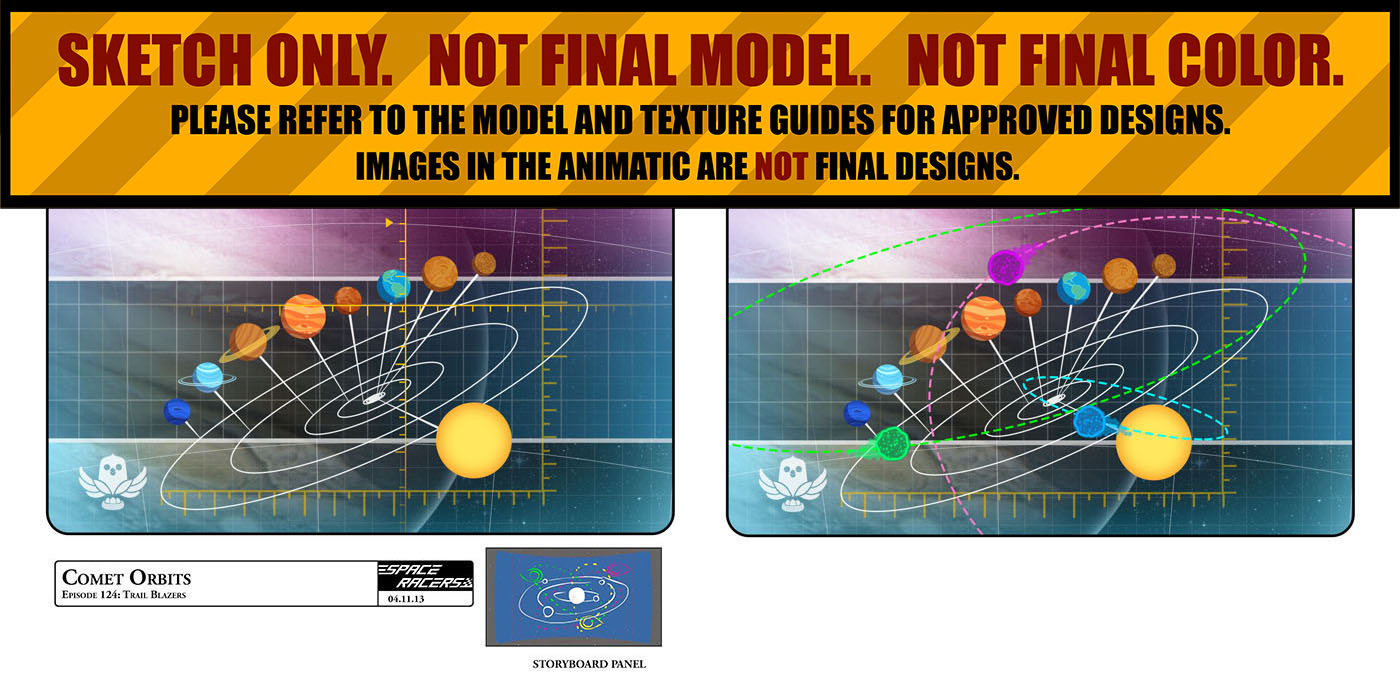 SKETCH ONLY. NOT FINAL MODEL. NOT FINAL COLOR.

PLEASE REFER TO THE MODEL AND TEXTURE GUIDES FOR APPROVED DESIGNS.

IMAGES IN THE ANIMATIC ARE NOT FINAL DESIGNS.

COMET ORBITS
EPISODE 124: TRAIL BLAZERS

SPACE RACERS
04.11.13

STORYBOARD PANEL